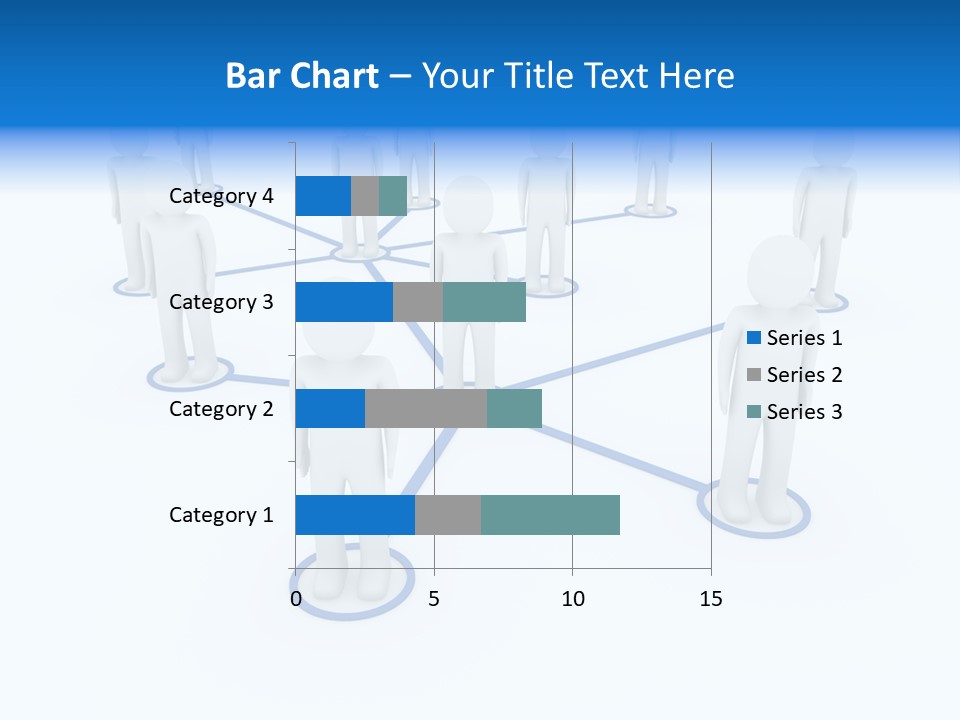 Bar Chart – Your Title Text Here

Category 4
Category 3
Category 2
Category 1

0
5
10
15

Series 1
Series 2
Series 3